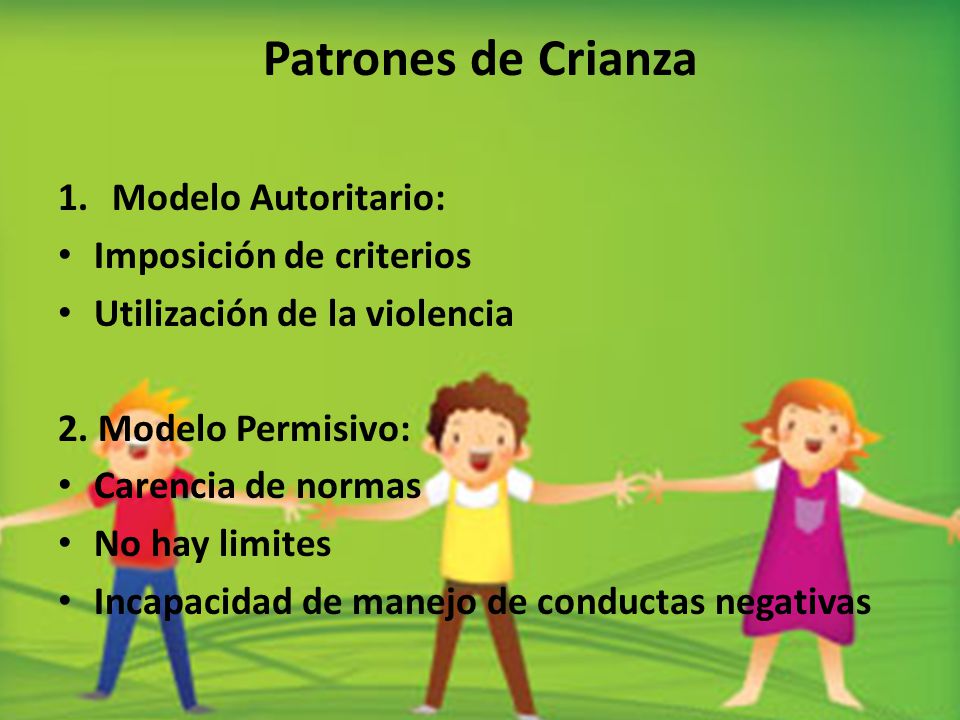 Patrones de Crianza

1. Modelo Autoritario:
• Imposición de criterios
• Utilización de la violencia

2. Modelo Permisivo:
• Carencia de normas
• No hay limites
• Incapacidad de manejo de conductas negativas